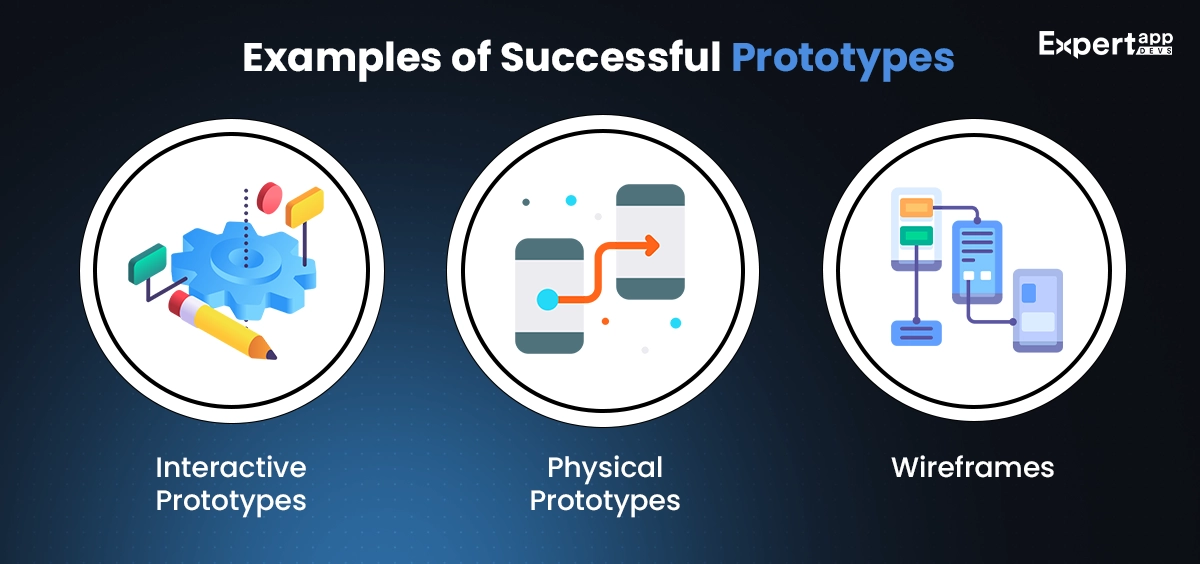 Examples of Successful Prototypes

Expert app DEVS

Interactive Prototypes

Physical Prototypes

Wireframes